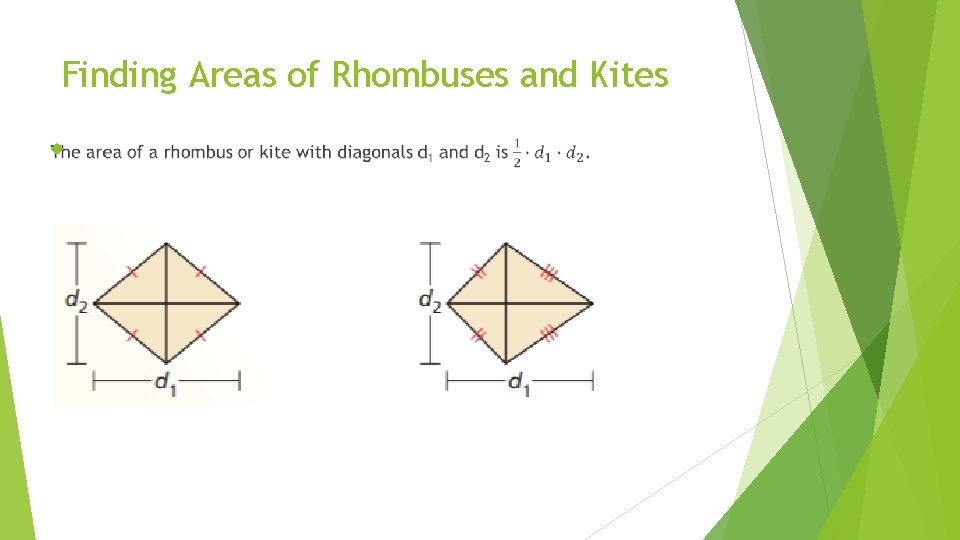 Finding Areas of Rhombuses and Kites

The area of a rhombus or kite with diagonals $d_1$ and $d_2$ is $\frac{1}{2} \cdot d_1 \cdot d_2$.

$d_2$

$d_1$

$d_2$

$d_1$